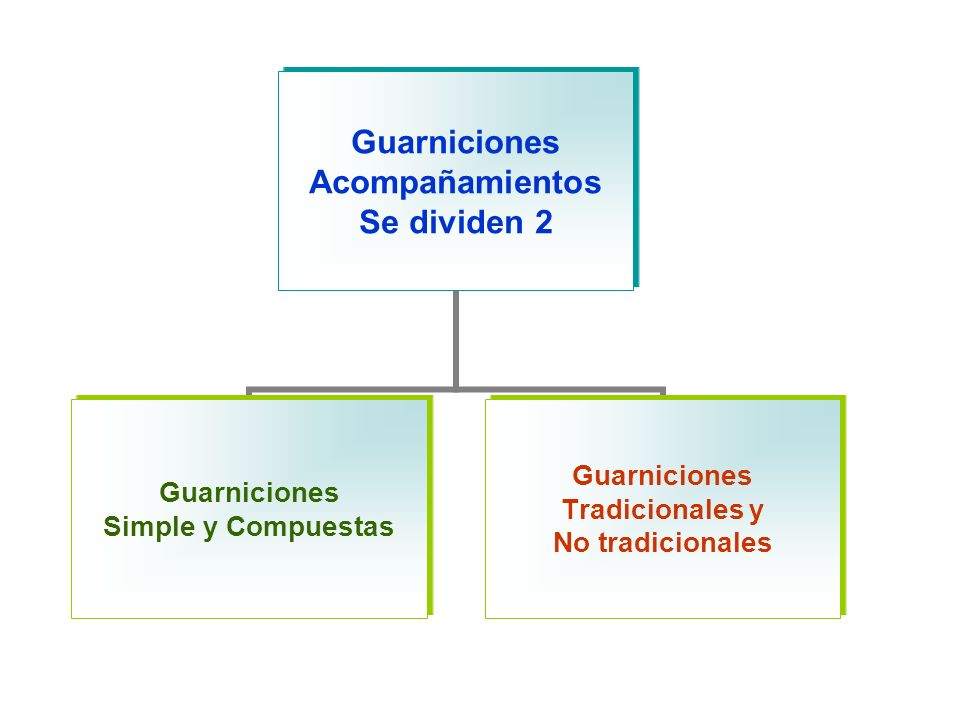 Guarniciones
Acompañamientos
Se dividen 2

Guarniciones
Simple y Compuestas

Guarniciones
Tradicionales y
No tradicionales